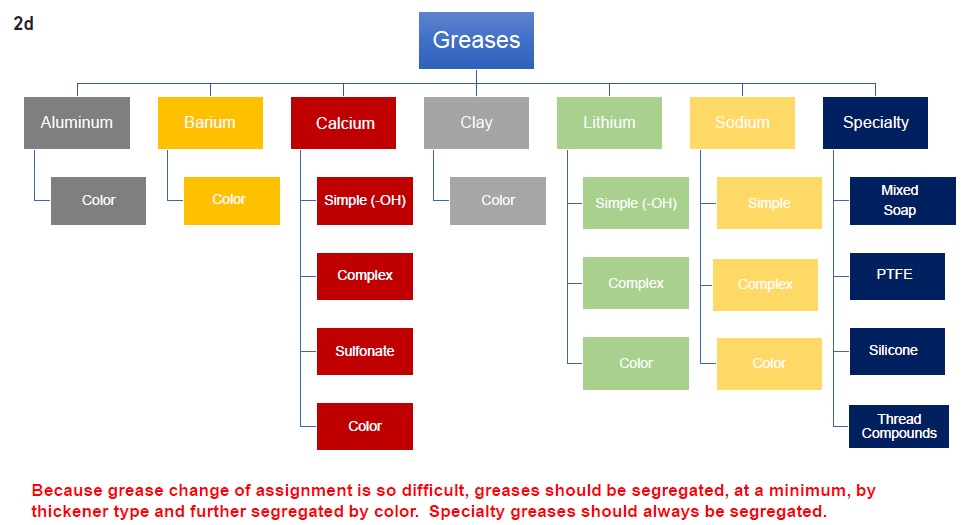 2d

Greases

Aluminum

Color

Barium

Color

Calcium

Simple (-OH)

Complex

Sulfonate

Color

Clay

Color

Lithium

Simple (-OH)

Complex

Color

Sodium

Simple

Complex

Color

Specialty

Mixed Soap

PTFE

Silicone

Thread Compounds

Because grease change of assignment is so difficult, greases should be segregated, at a minimum, by thickener type and further segregated by color. Specialty greases should always be segregated.